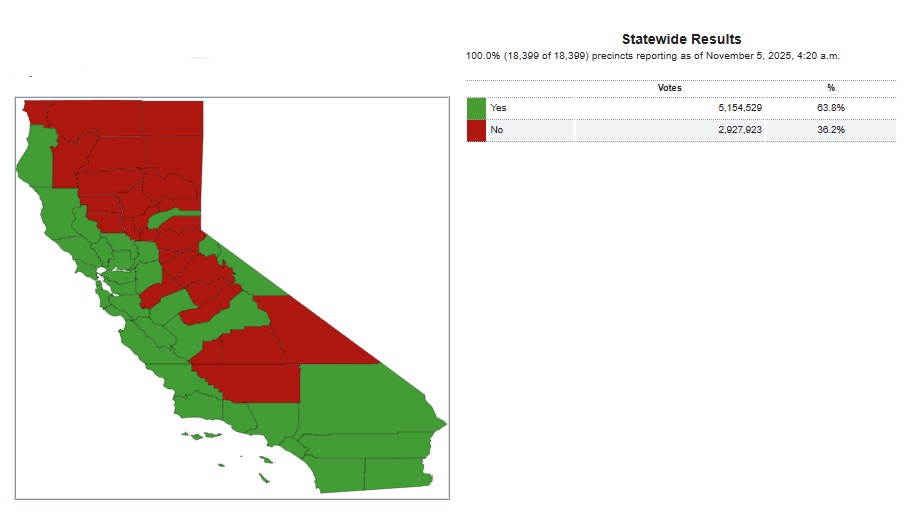 Statewide Results

100.0% (18,399 of 18,399) precincts reporting as of November 5, 2025, 4:20 a.m.

| | Votes | % |
|---|---|---|
| Yes | 5,154,529 | 63.8% |
| No | 2,927,923 | 36.2% |